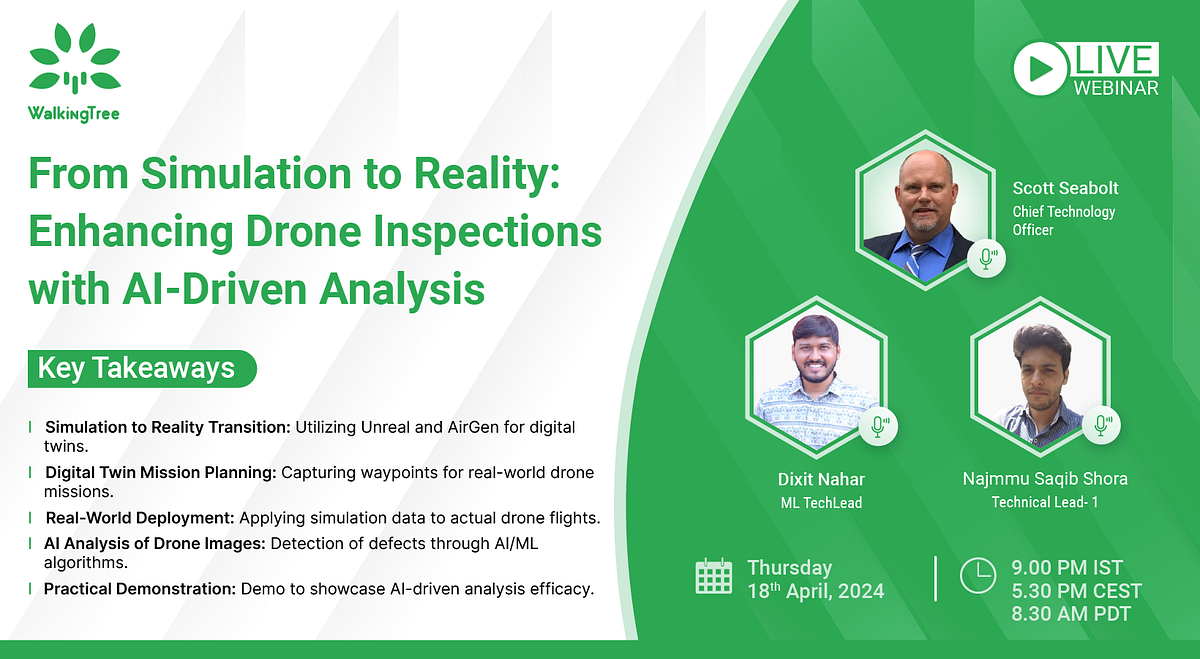 WalkingTree

LIVE WEBINAR

From Simulation to Reality: Enhancing Drone Inspections with AI-Driven Analysis

Key Takeaways

Simulation to Reality Transition: Utilizing Unreal and AirGen for digital twins.

Digital Twin Mission Planning: Capturing waypoints for real-world drone missions.

Real-World Deployment: Applying simulation data to actual drone flights.

AI Analysis of Drone Images: Detection of defects through AI/ML algorithms.

Practical Demonstration: Demo to showcase AI-driven analysis efficacy.

Scott Seabolt
Chief Technology Officer

Dixit Nahar
ML TechLead

Najmmu Saqib Shora
Technical Lead- 1

Thursday
18$^{th}$ April, 2024

9.00 PM IST
5.30 PM CEST
8.30 AM PDT